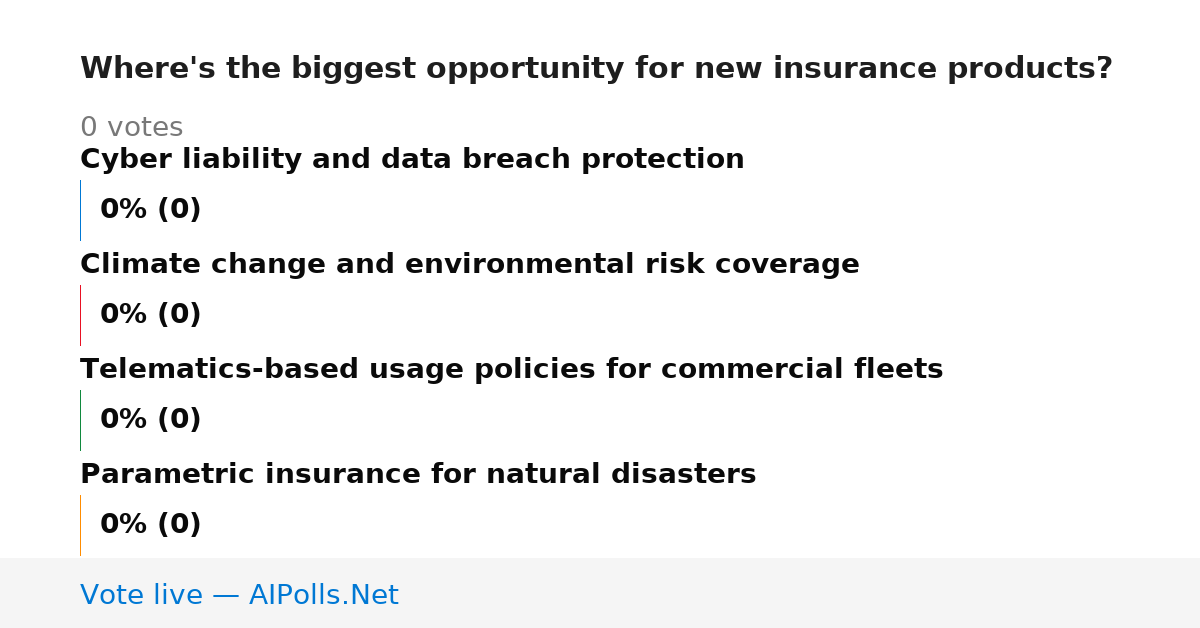 Where's the biggest opportunity for new insurance products?

0 votes

Cyber liability and data breach protection

0% (0)

Climate change and environmental risk coverage

0% (0)

Telematics-based usage policies for commercial fleets

0% (0)

Parametric insurance for natural disasters

0% (0)

Vote live — AIPolls.Net